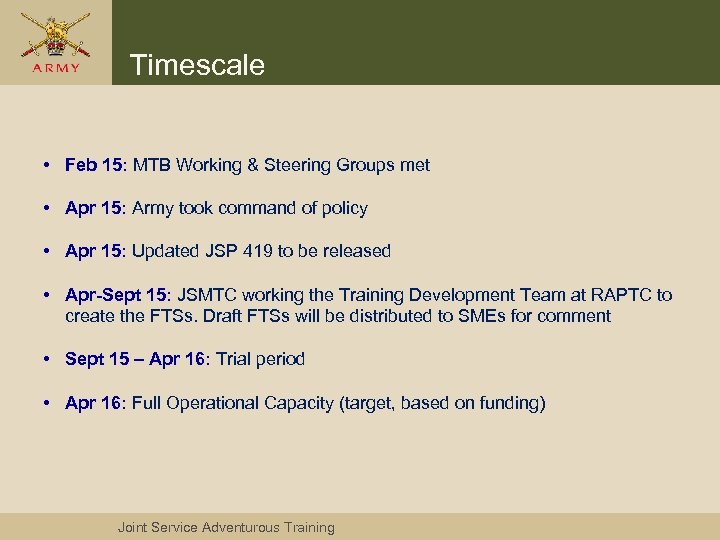 ARMY

Timescale

• Feb 15: MTB Working & Steering Groups met

• Apr 15: Army took command of policy

• Apr 15: Updated JSP 419 to be released

• Apr-Sept 15: JSMTC working the Training Development Team at RAPTC to create the FTSs. Draft FTSs will be distributed to SMEs for comment

• Sept 15 – Apr 16: Trial period

• Apr 16: Full Operational Capacity (target, based on funding)

Joint Service Adventurous Training